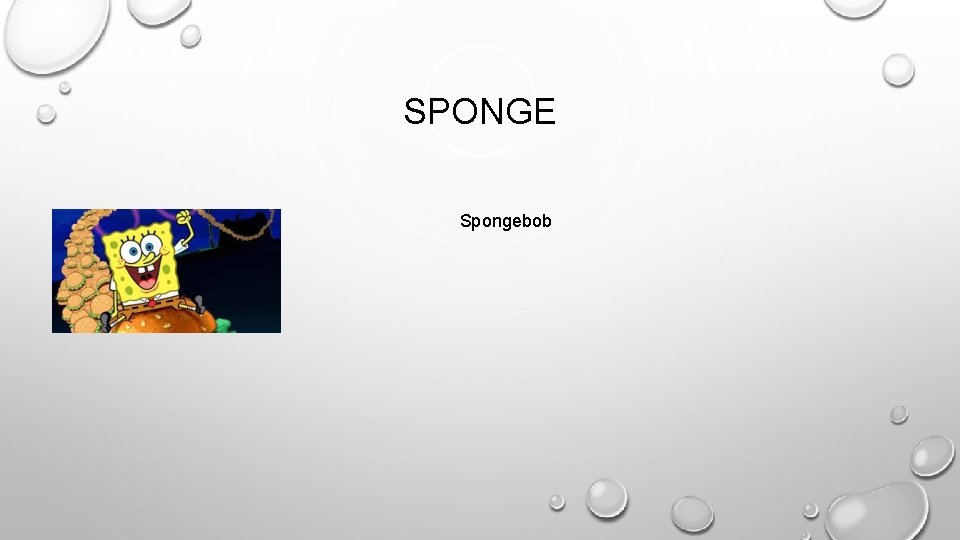 SPONGE

Spongebob